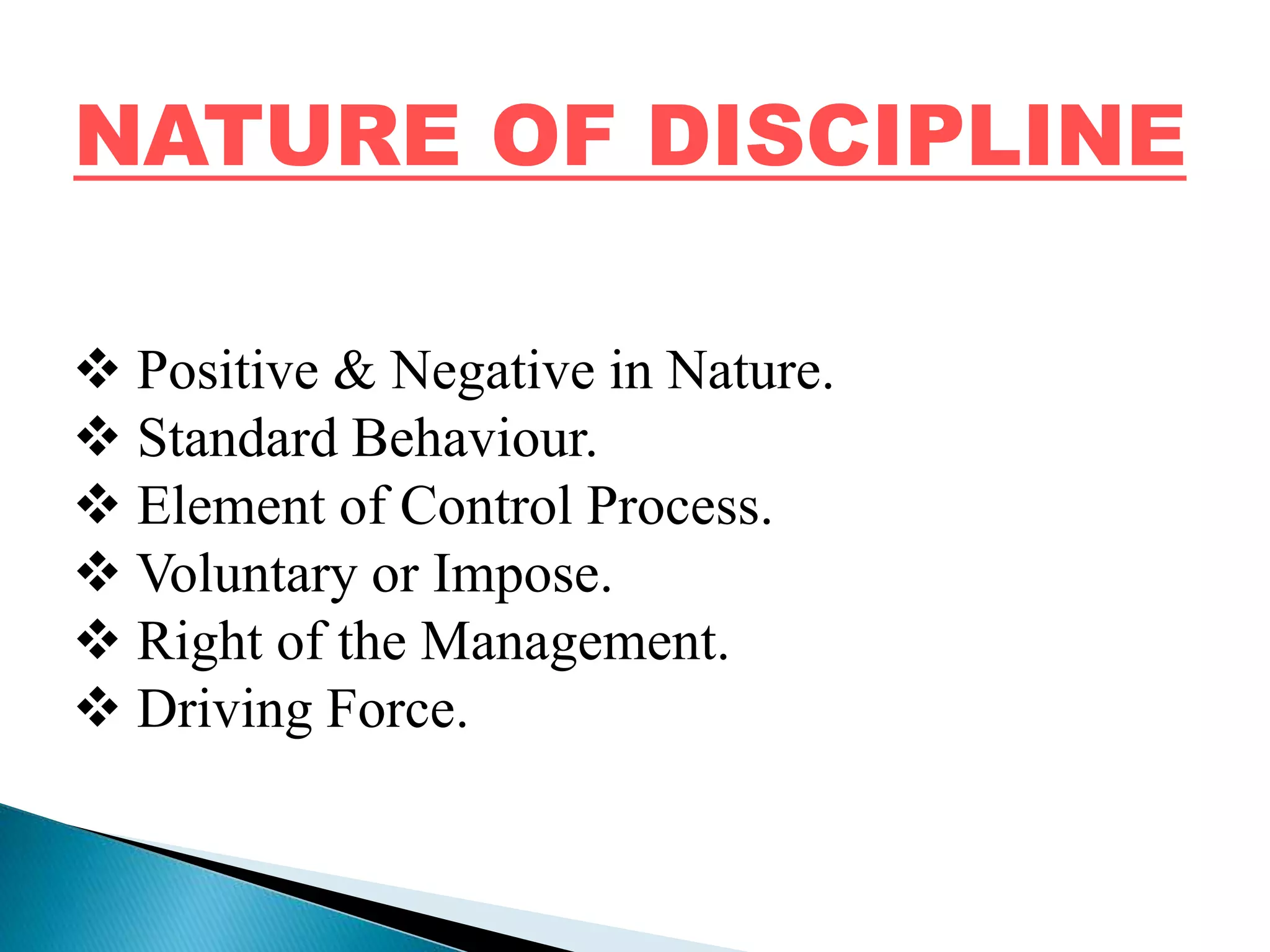 NATURE OF DISCIPLINE

❖ Positive & Negative in Nature.
❖ Standard Behaviour.
❖ Element of Control Process.
❖ Voluntary or Impose.
❖ Right of the Management.
❖ Driving Force.